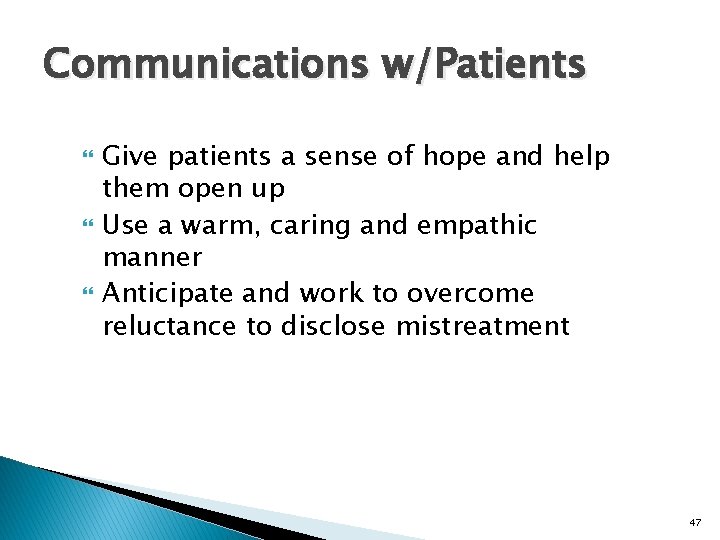 Communications w/Patients

Give patients a sense of hope and help them open up
Use a warm, caring and empathic manner
Anticipate and work to overcome reluctance to disclose mistreatment

47